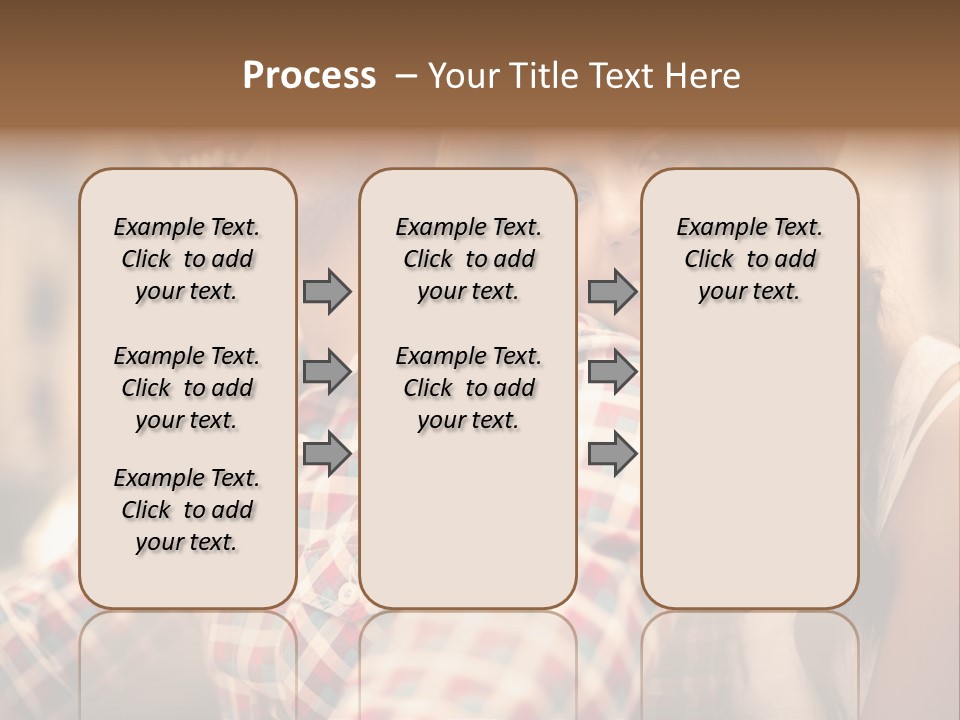 Process – Your Title Text Here

Example Text. Click to add your text.

Example Text. Click to add your text.

Example Text. Click to add your text.

Example Text. Click to add your text.

Example Text. Click to add your text.

Example Text. Click to add your text.